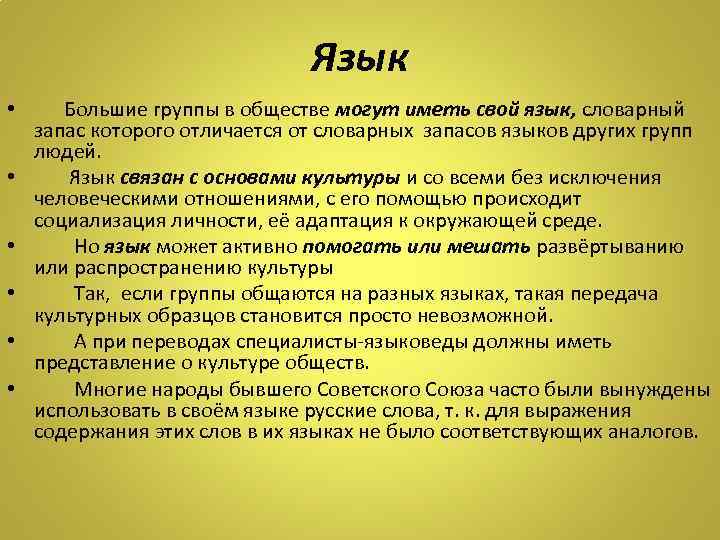 Язык

• Большие группы в обществе могут иметь свой язык, словарный запас которого отличается от словарных запасов языков других групп людей.
• Язык связан с основами культуры и со всеми без исключения человеческими отношениями, с его помощью происходит социализация личности, её адаптация к окружающей среде.
• Но язык может активно помогать или мешать развёртыванию или распространению культуры
• Так, если группы общаются на разных языках, такая передача культурных образцов становится просто невозможной.
• А при переводах специалисты-языковеды должны иметь представление о культуре обществ.
• Многие народы бывшего Советского Союза часто были вынуждены использовать в своём языке русские слова, т. к. для выражения содержания этих слов в их языках не было соответствующих аналогов.